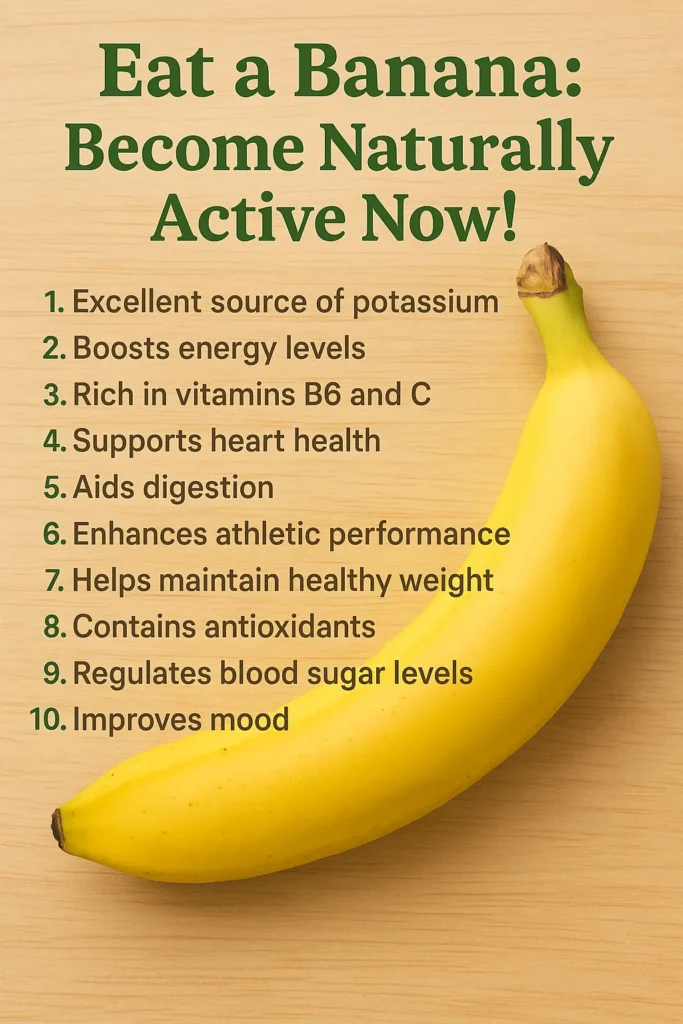 Eat a Banana: Become Naturally Active Now!

1. Excellent source of potassium
2. Boosts energy levels
3. Rich in vitamins B6 and C
4. Supports heart health
5. Aids digestion
6. Enhances athletic performance
7. Helps maintain healthy weight
8. Contains antioxidants
9. Regulates blood sugar levels
10. Improves mood